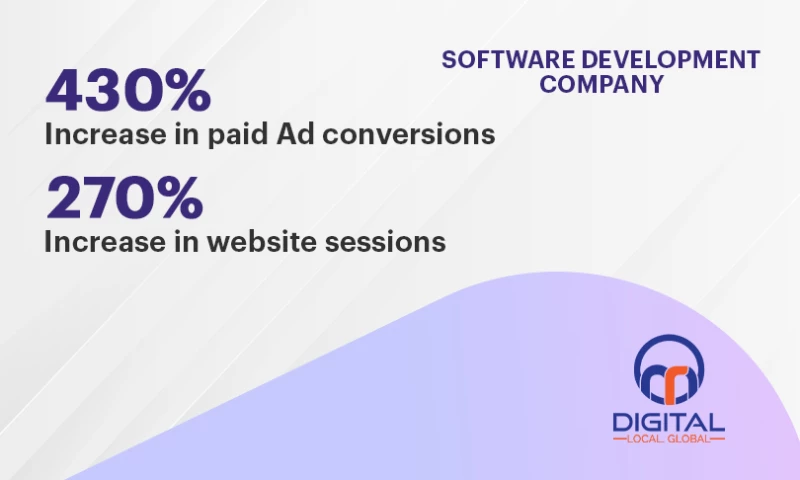 SOFTWARE DEVELOPMENT COMPANY

430%
Increase in paid Ad conversions

270%
Increase in website sessions

DIGITAL
LOCAL. GLOBAL